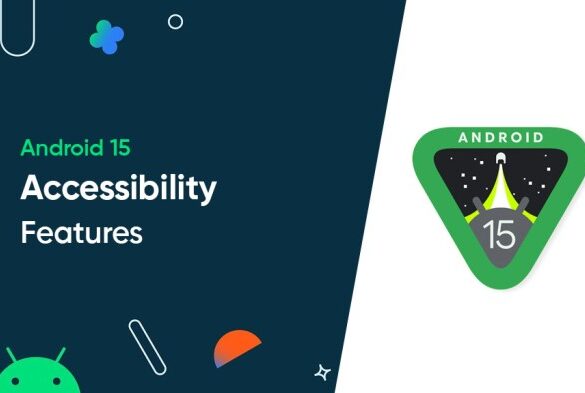 Android 15
Accessibility
Features

ANDROID
15